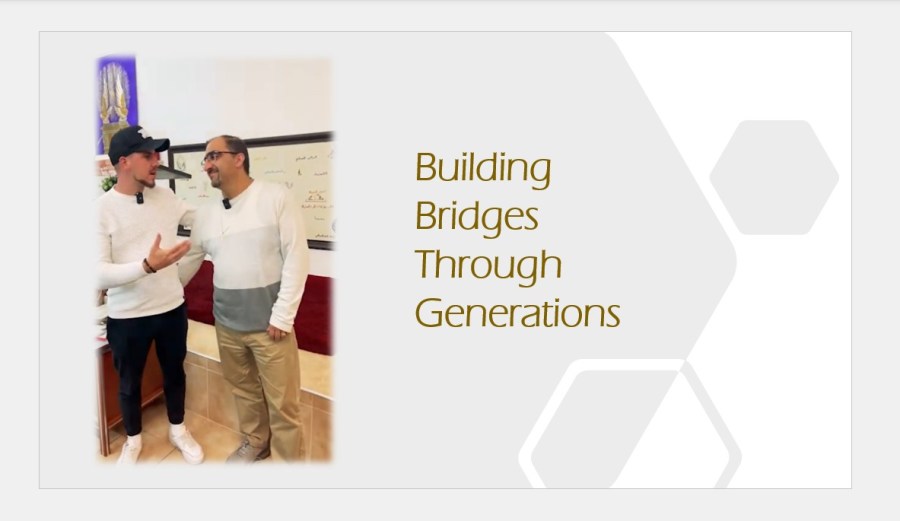 Building Bridges Through Generations